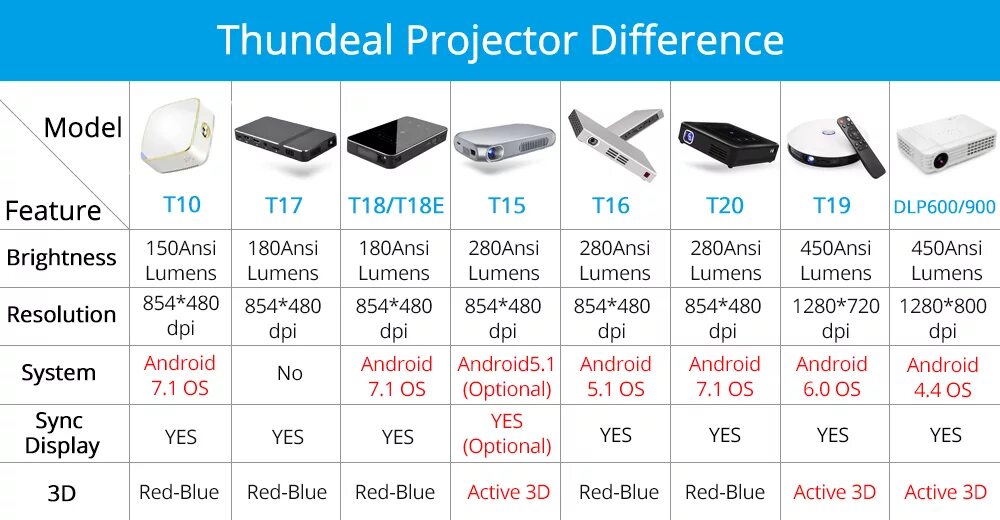 Thundeal Projector Difference

| Model / Feature | T10 | T17 | T18/T18E | T15 | T16 | T20 | T19 | DLP600/900 |
|---|---|---|---|---|---|---|---|---|
| Brightness | 150Ansi Lumens | 180Ansi Lumens | 180Ansi Lumens | 280Ansi Lumens | 280Ansi Lumens | 280Ansi Lumens | 450Ansi Lumens | 450Ansi Lumens |
| Resolution | 854*480 dpi | 854*480 dpi | 854*480 dpi | 854*480 dpi | 854*480 dpi | 854*480 dpi | 1280*720 dpi | 1280*800 dpi |
| System | Android 7.1 OS | No | Android 7.1 OS | Android5.1 (Optional) | Android 5.1 OS | Android 7.1 OS | Android 6.0 OS | Android 4.4 OS |
| Sync Display | YES | YES | YES | YES (Optional) | YES | YES | YES | YES |
| 3D | Red-Blue | Red-Blue | Red-Blue | Active 3D | Red-Blue | Red-Blue | Active 3D | Active 3D |